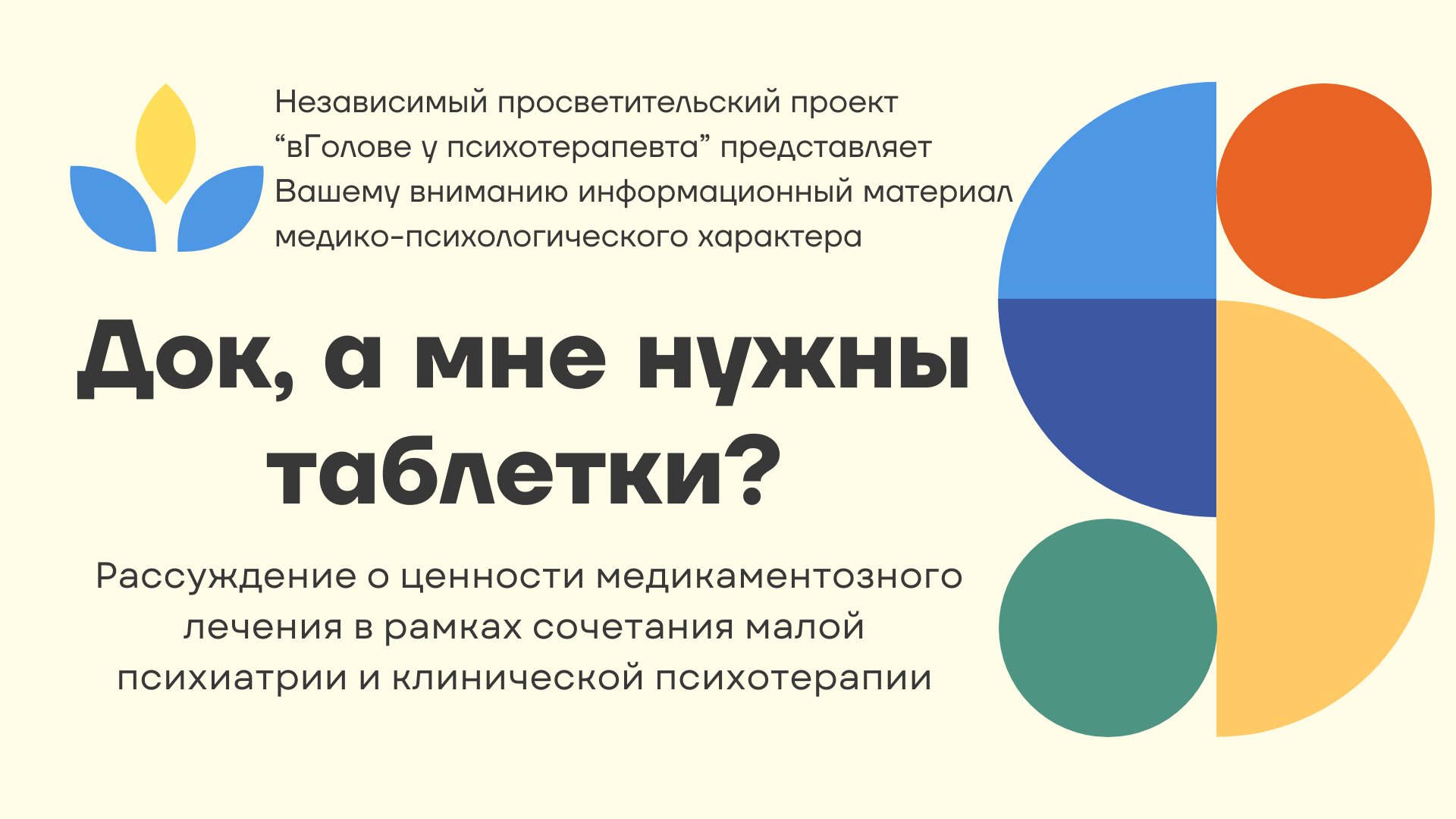 Независимый просветительский проект “вГолове у психотерапевта” представляет Вашему вниманию информационный материал медико-психологического характера

Док, а мне нужны таблетки?

Рассуждение о ценности медикаментозного лечения в рамках сочетания малой психиатрии и клинической психотерапии